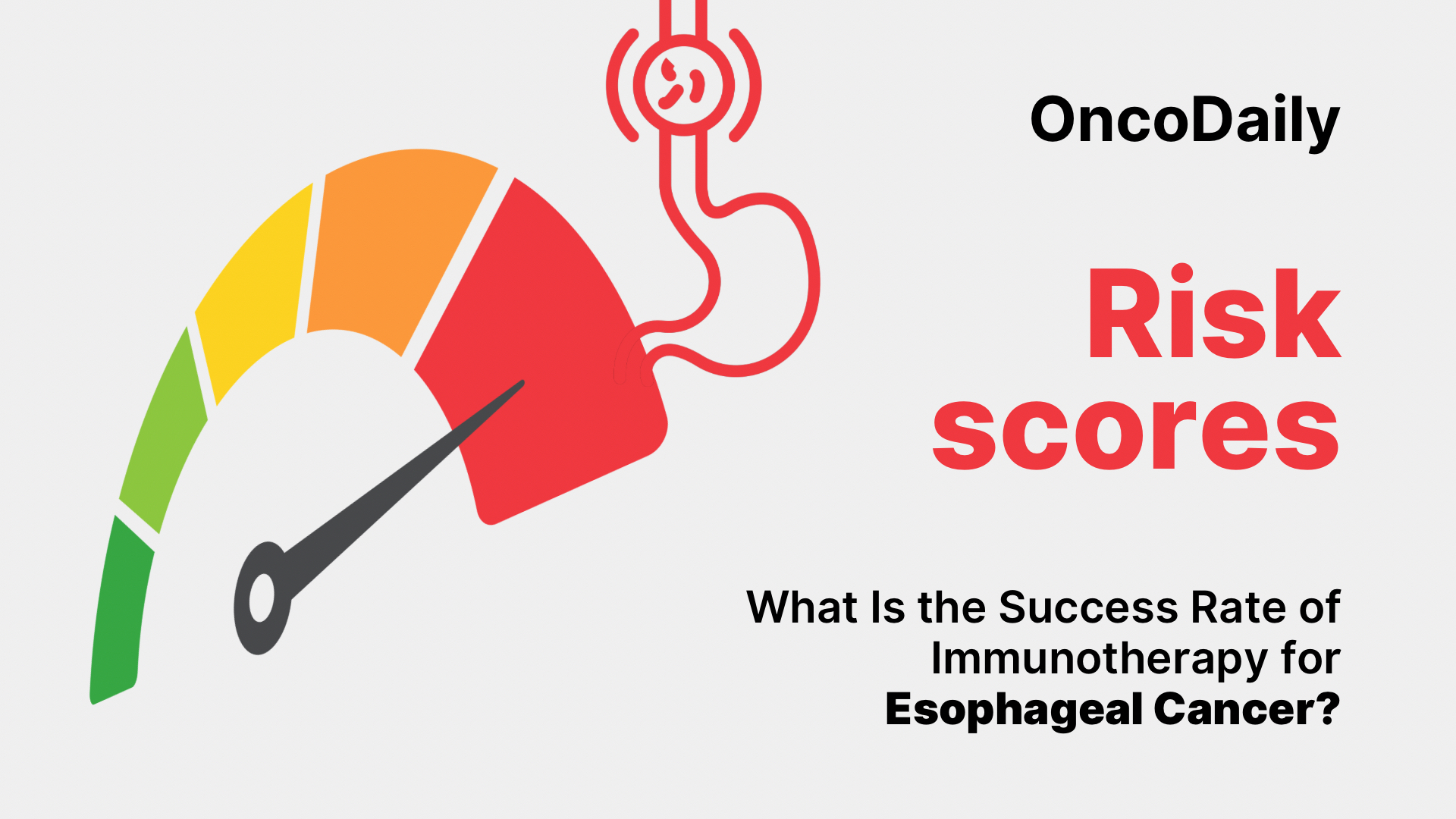 OncoDaily

Risk scores

What Is the Success Rate of Immunotherapy for Esophageal Cancer?